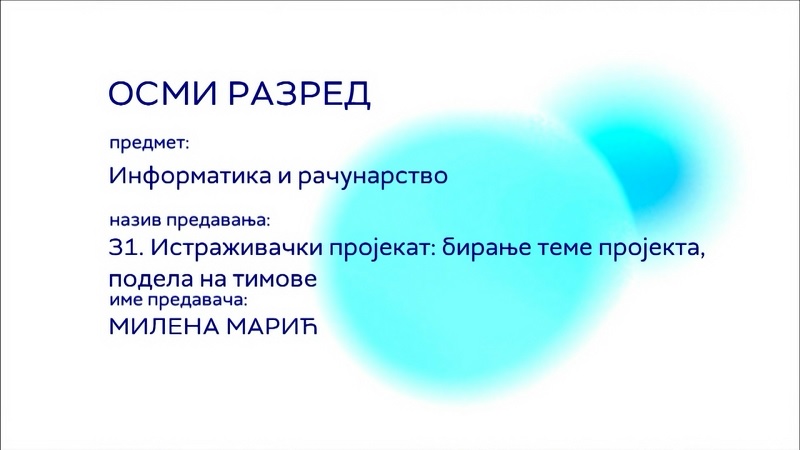 ОСМИ РАЗРЕД

предмет:

Информатика и рачунарство

назив предавања:

31. Истраживачки пројекат: бирање теме пројекта, подела на тимове

име предавача:

МИЛЕНА МАРИЋ